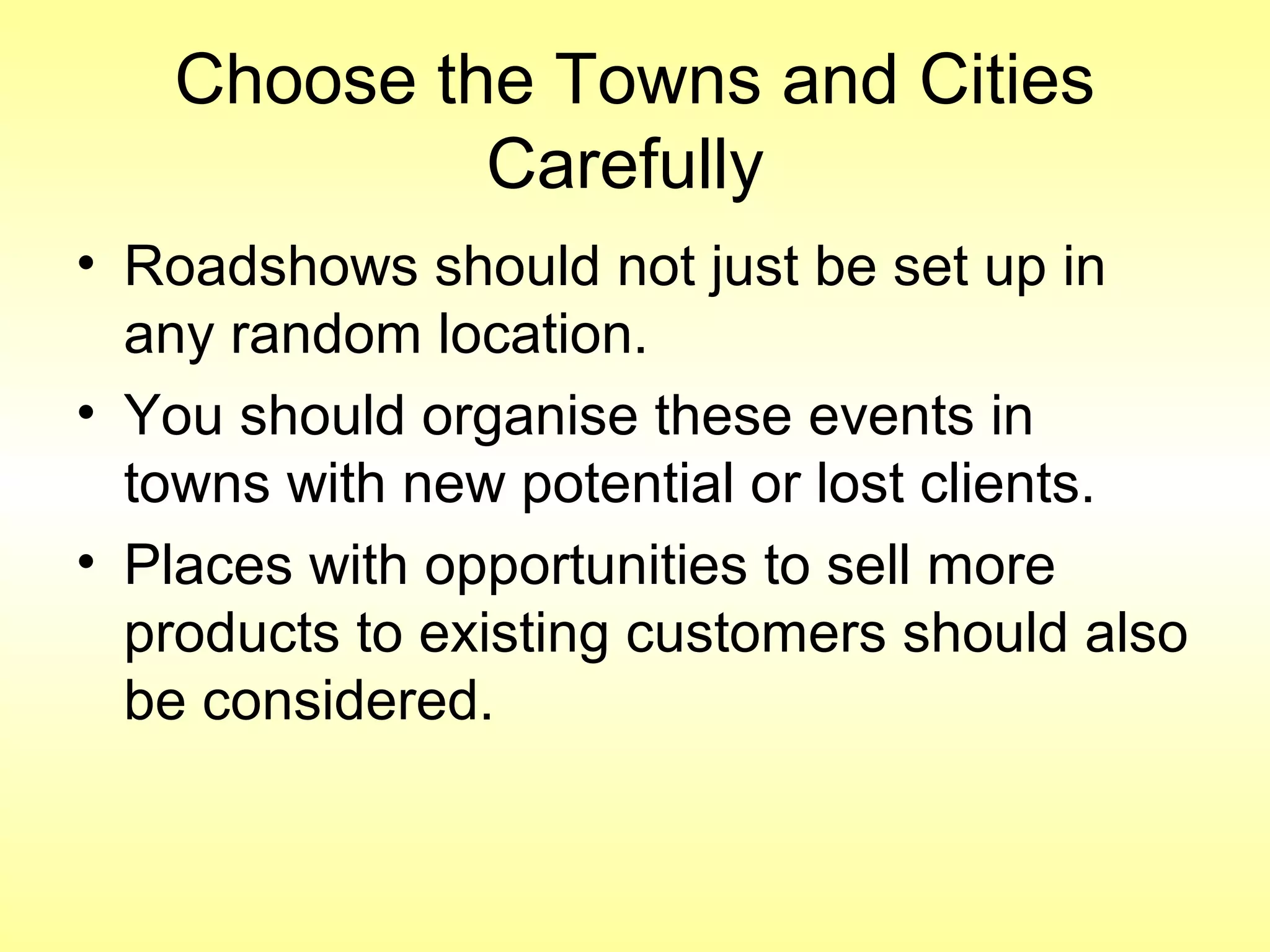 Choose the Towns and Cities Carefully

• Roadshows should not just be set up in any random location.

• You should organise these events in towns with new potential or lost clients.

• Places with opportunities to sell more products to existing customers should also be considered.